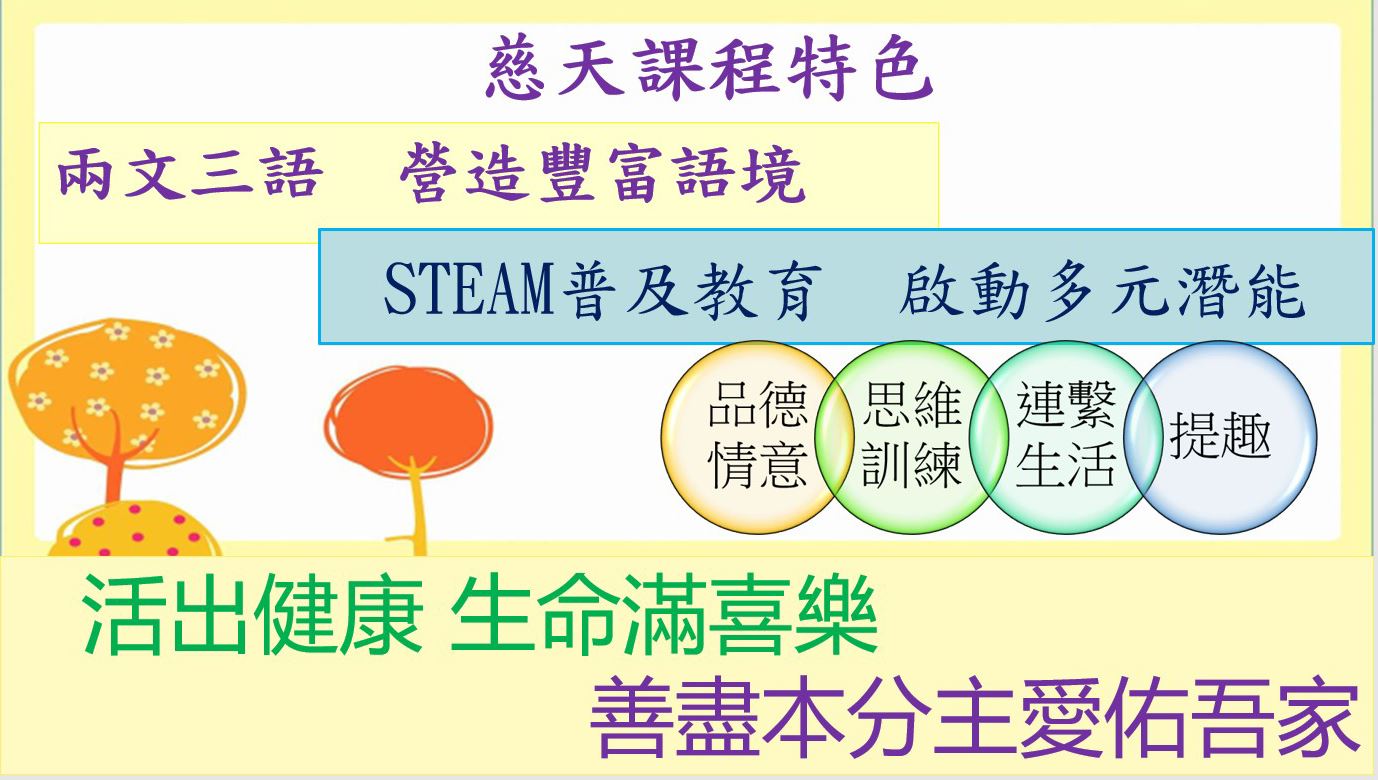 慈天課程特色

兩文三語　營造豐富語境

STEAM普及教育　啟動多元潛能

品德情意

思維訓練

連繫生活

提趣

活出健康 生命滿喜樂

善盡本分主愛佑吾家